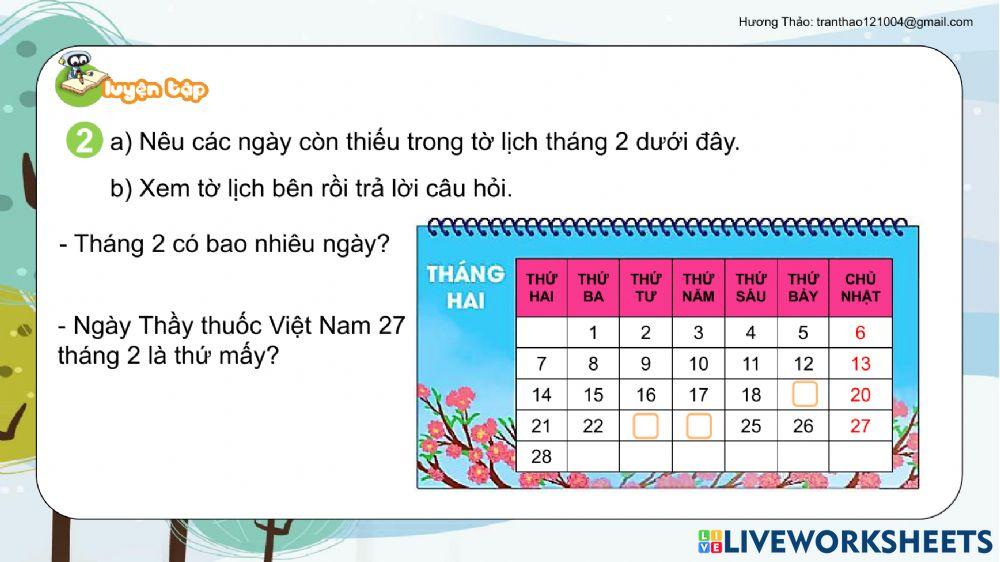 Hương Thảo: tranthao121004@gmail.com

luyện tập

2 a) Nêu các ngày còn thiếu trong tờ lịch tháng 2 dưới đây.

b) Xem tờ lịch bên rồi trả lời câu hỏi.

- Tháng 2 có bao nhiêu ngày?

- Ngày Thầy thuốc Việt Nam 27 tháng 2 là thứ mấy?

THÁNG HAI

| THỨ HAI | THỨ BA | THỨ TƯ | THỨ NĂM | THỨ SÁU | THỨ BẢY | CHỦ NHẬT |
|---|---|---|---|---|---|---|
| | 1 | 2 | 3 | 4 | 5 | 6 |
| 7 | 8 | 9 | 10 | 11 | 12 | 13 |
| 14 | 15 | 16 | 17 | 18 | | 20 |
| 21 | 22 | | | 25 | 26 | 27 |
| 28 | | | | | | |

LIVEWORKSHEETS